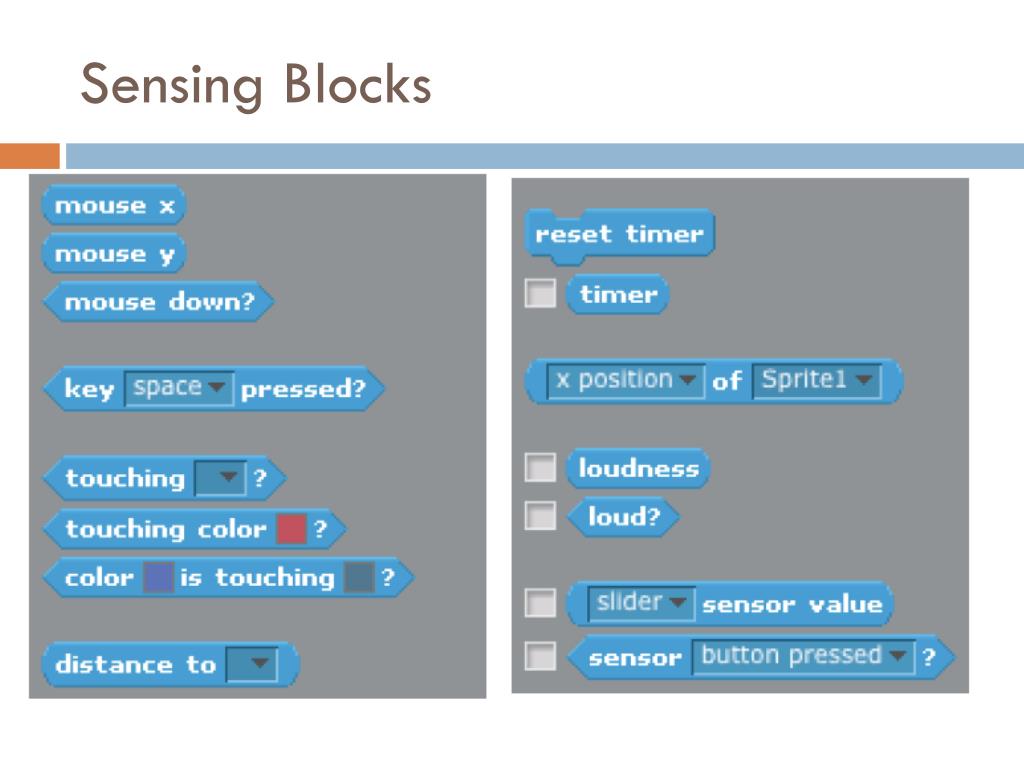 Sensing Blocks

mouse x
mouse y
mouse down?
key space pressed?
touching ?
touching color ?
color is touching ?
distance to

reset timer
timer
x position of Sprite1
loudness
loud?
slider sensor value
sensor button pressed ?